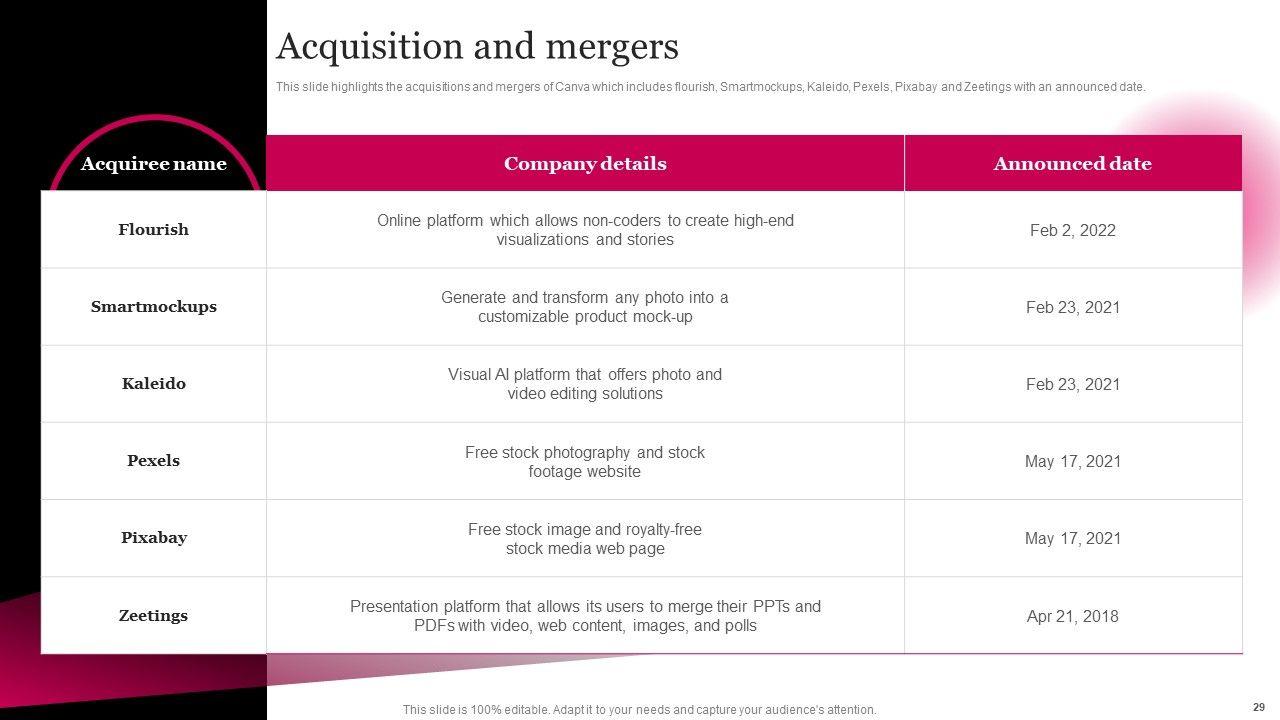 Acquisition and mergers

This slide highlights the acquisitions and mergers of Canva which includes flourish, Smartmockups, Kaleido, Pexels, Pixabay and Zeetings with an announced date.

| Acquiree name | Company details | Announced date |
|---|---|---|
| Flourish | Online platform which allows non-coders to create high-end visualizations and stories | Feb 2, 2022 |
| Smartmockups | Generate and transform any photo into a customizable product mock-up | Feb 23, 2021 |
| Kaleido | Visual AI platform that offers photo and video editing solutions | Feb 23, 2021 |
| Pexels | Free stock photography and stock footage website | May 17, 2021 |
| Pixabay | Free stock image and royalty-free stock media web page | May 17, 2021 |
| Zeetings | Presentation platform that allows its users to merge their PPTs and PDFs with video, web content, images, and polls | Apr 21, 2018 |

This slide is 100% editable. Adapt it to your needs and capture your audience's attention.

29